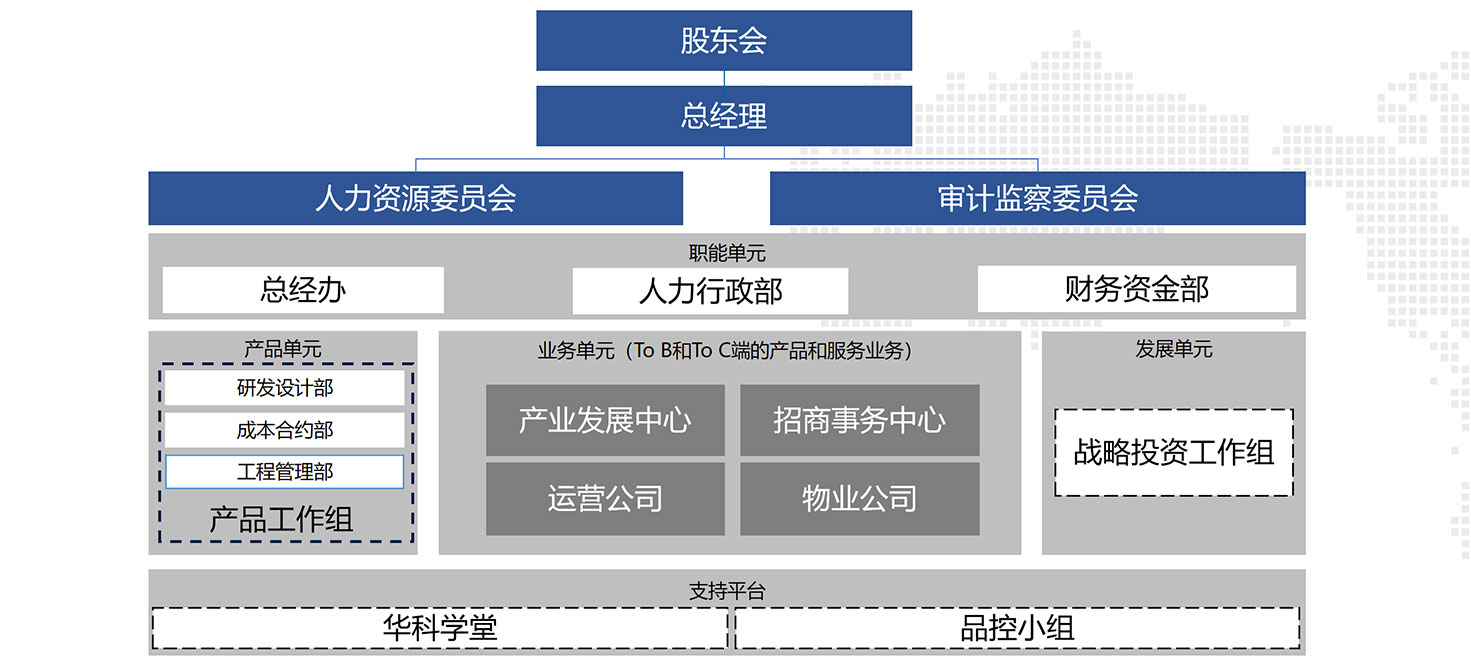 股东会
总经理
人力资源委员会
审计监察委员会
职能单元
总经办
人力行政部
财务资金部
产品单元
研发设计部
成本合约部
工程管理部
产品工作组
业务单元（To B和To C端的产品和服务业务）
产业发展中心
招商事务中心
运营公司
物业公司
发展单元
战略投资工作组
支持平台
华科学堂
品控小组